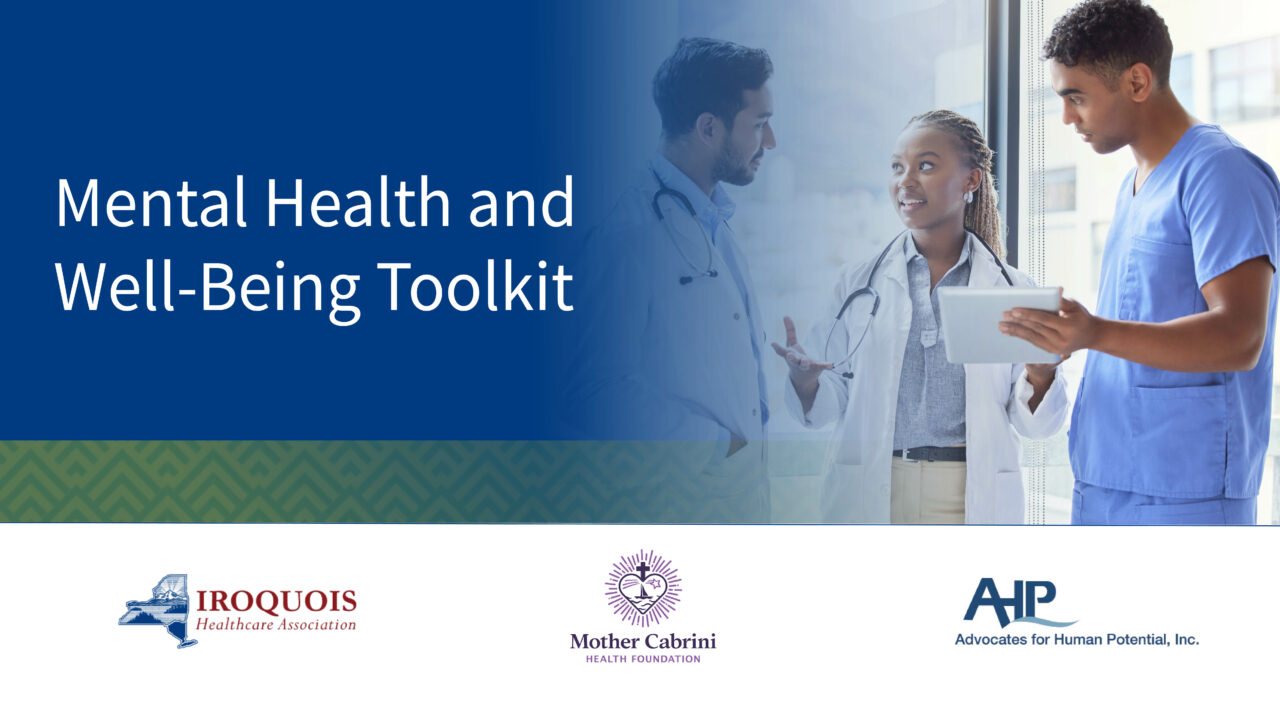 Mental Health and Well-Being Toolkit

IROQUOIS
Healthcare Association

Mother Cabrini
HEALTH FOUNDATION

AHP
Advocates for Human Potential, Inc.